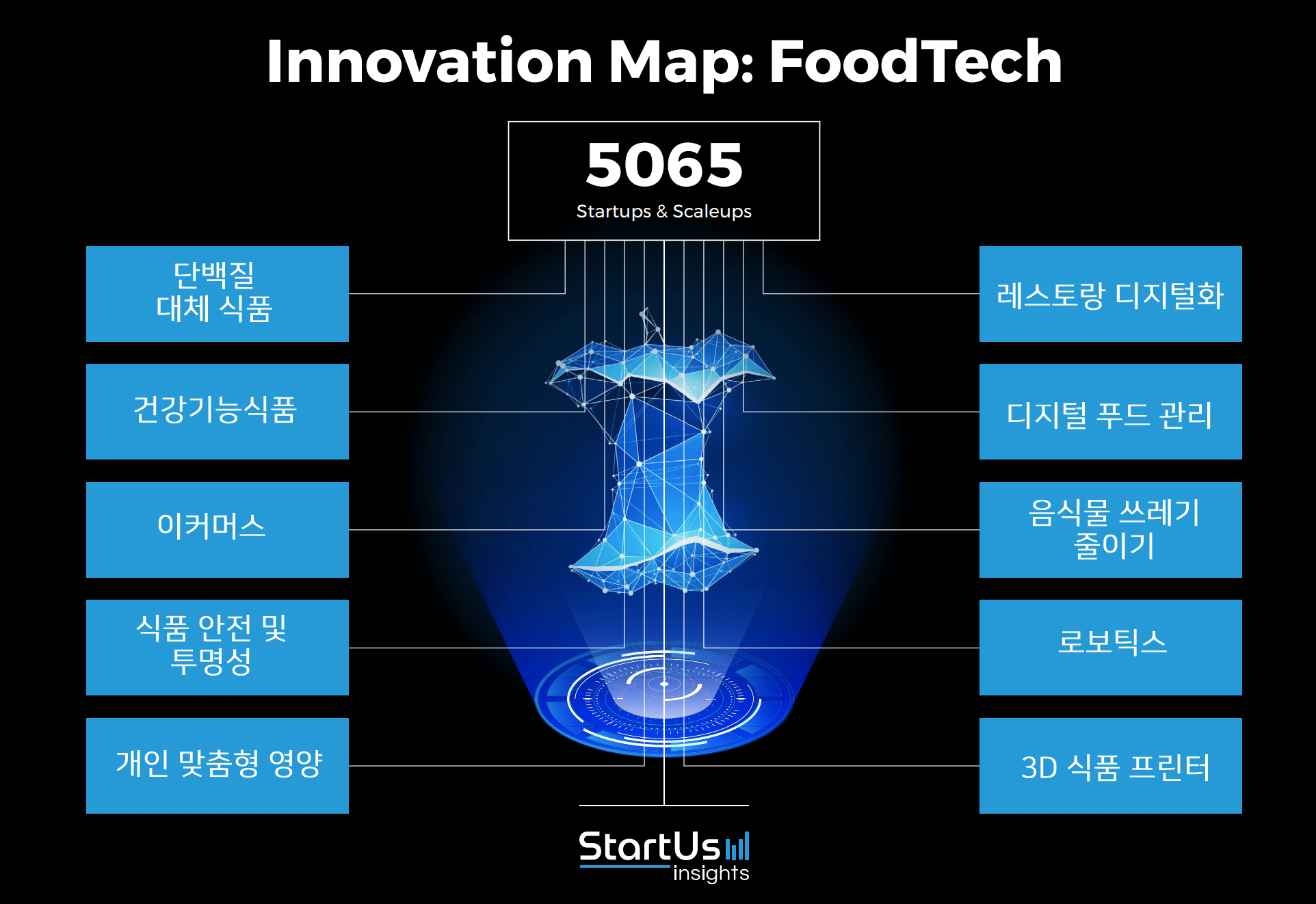 Innovation Map: FoodTech

5065
Startups & Scaleups

단백질
대체 식품

건강기능식품

이커머스

식품 안전 및
투명성

개인 맞춤형 영양

레스토랑 디지털화

디지털 푸드 관리

음식물 쓰레기
줄이기

로보틱스

3D 식품 프린터

StartUs insights